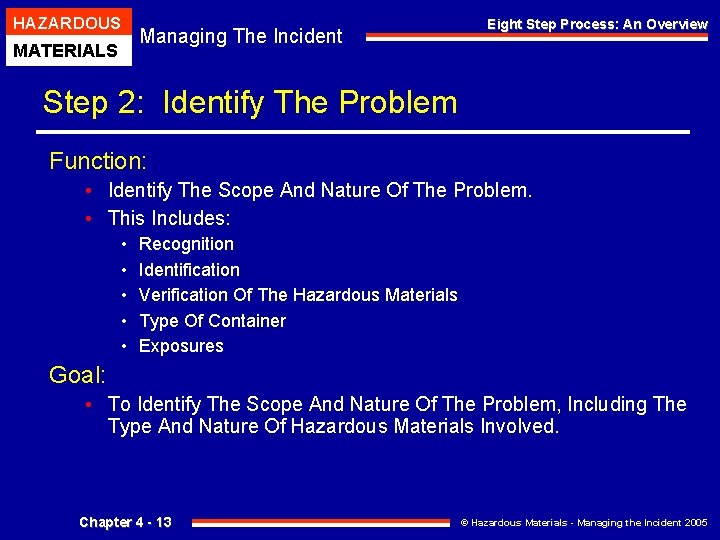 HAZARDOUS
MATERIALS
Managing The Incident
Eight Step Process: An Overview

Step 2: Identify The Problem

Function:
• Identify The Scope And Nature Of The Problem.
• This Includes:
• Recognition
• Identification
• Verification Of The Hazardous Materials
• Type Of Container
• Exposures

Goal:
• To Identify The Scope And Nature Of The Problem, Including The Type And Nature Of Hazardous Materials Involved.

Chapter 4 - 13
© Hazardous Materials - Managing the Incident 2005